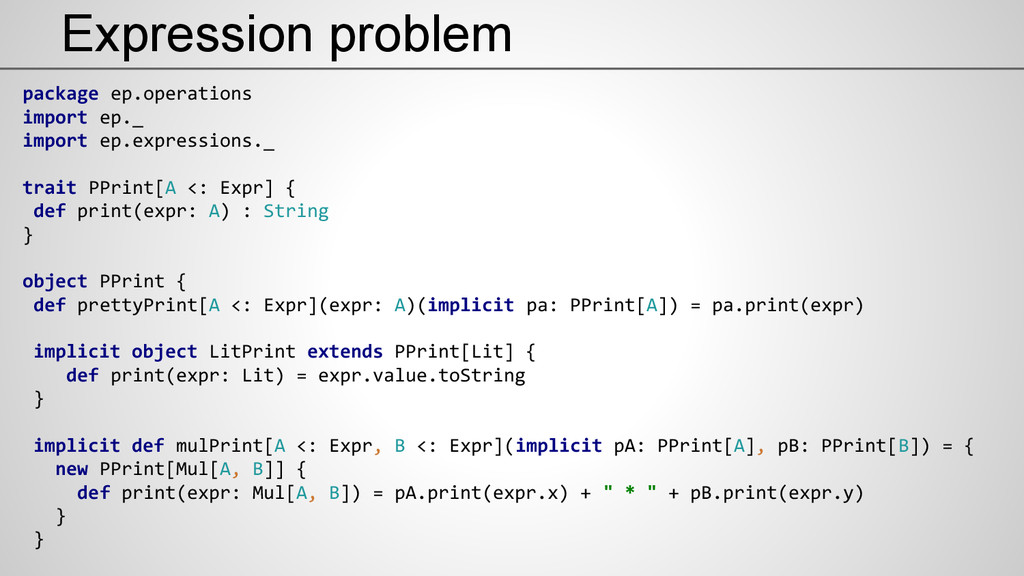 Expression problem

package ep.operations
import ep._
import ep.expressions._

trait PPrint[A <: Expr] {
 def print(expr: A) : String
}

object PPrint {
 def prettyPrint[A <: Expr](expr: A)(implicit pa: PPrint[A]) = pa.print(expr)

 implicit object LitPrint extends PPrint[Lit] {
    def print(expr: Lit) = expr.value.toString
 }

 implicit def mulPrint[A <: Expr, B <: Expr](implicit pA: PPrint[A], pB: PPrint[B]) = {
   new PPrint[Mul[A, B]] {
     def print(expr: Mul[A, B]) = pA.print(expr.x) + " * " + pB.print(expr.y)
   }
 }